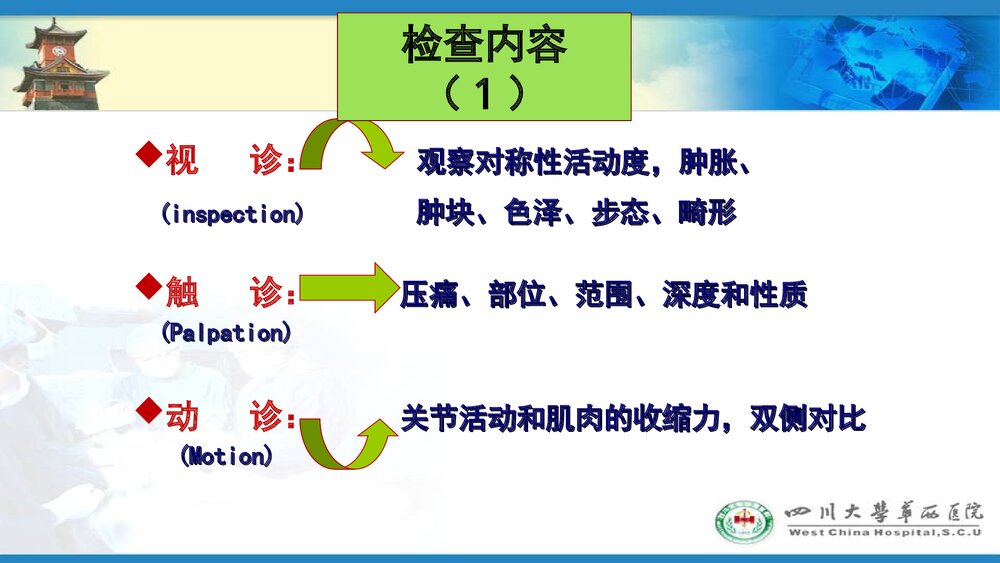 检查内容
（1）

◆视　诊:
(inspection)
观察对称性活动度，肿胀、肿块、色泽、步态、畸形

◆触　诊:
(Palpation)
压痛、部位、范围、深度和性质

◆动　诊:
(Motion)
关节活动和肌肉的收缩力，双侧对比

四川大學華西醫院
West China Hospital,S.C.U